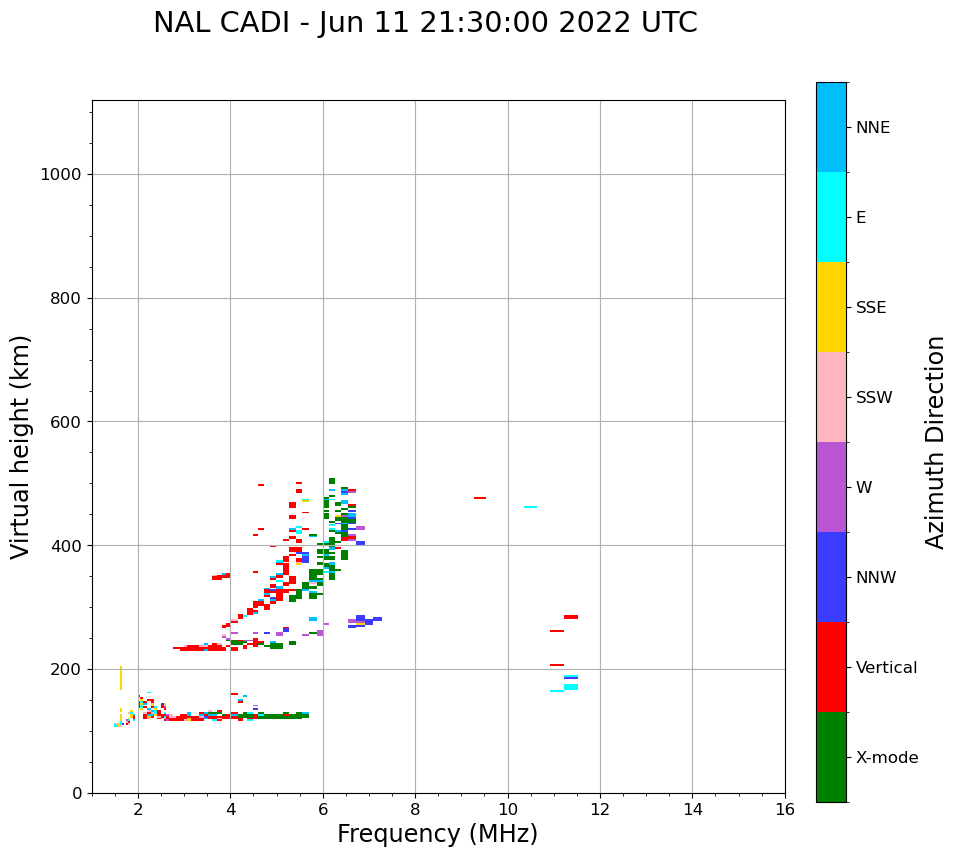 NAL CADI - Jun 11 21:30:00 2022 UTC

Virtual height (km)

1000
800
600
400
200
0

2
4
6
8
10
12
14
16

Frequency (MHz)

NNE
E
SSE
SSW
W
NNW
Vertical
X-mode

Azimuth Direction